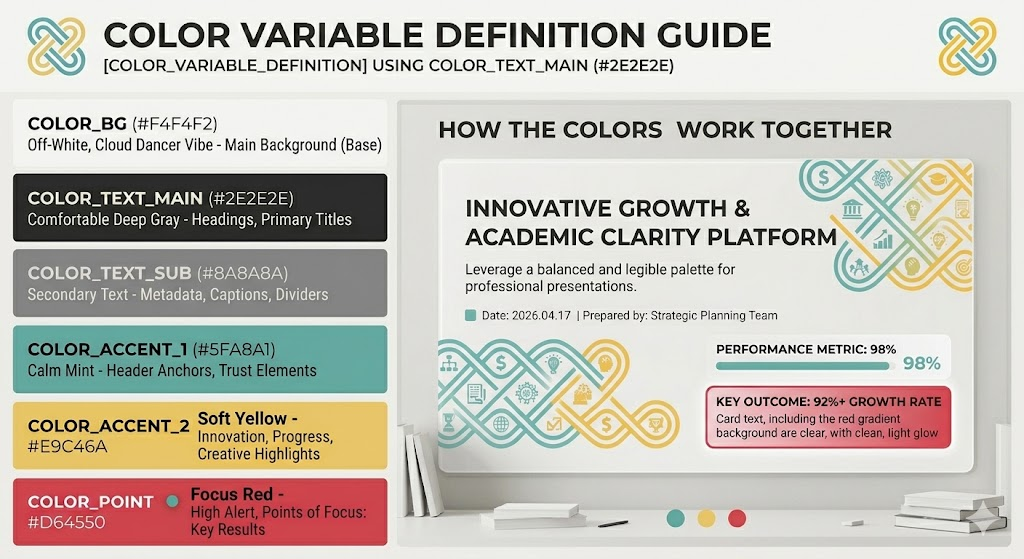 COLOR VARIABLE DEFINITION GUIDE

[COLOR_VARIABLE_DEFINITION] USING COLOR_TEXT_MAIN (#2E2E2E)

COLOR_BG (#F4F4F2)
Off-White, Cloud Dancer Vibe - Main Background (Base)

COLOR_TEXT_MAIN (#2E2E2E)
Comfortable Deep Gray - Headings, Primary Titles

COLOR_TEXT_SUB (#8A8A8A)
Secondary Text - Metadata, Captions, Dividers

COLOR_ACCENT_1 (#5FA8A1)
Calm Mint - Header Anchors, Trust Elements

COLOR_ACCENT_2
#E9C46A
Soft Yellow -
Innovation, Progress, Creative Highlights

COLOR_POINT
#D64550
Focus Red -
High Alert, Points of Focus: Key Results

HOW THE COLORS WORK TOGETHER

INNOVATIVE GROWTH & ACADEMIC CLARITY PLATFORM

Leverage a balanced and legible palette for professional presentations.

Date: 2026.04.17 | Prepared by: Strategic Planning Team

PERFORMANCE METRIC: 98%
98%

KEY OUTCOME: 92%+ GROWTH RATE
Card text, including the red gradient background are clear, with clean, light glow